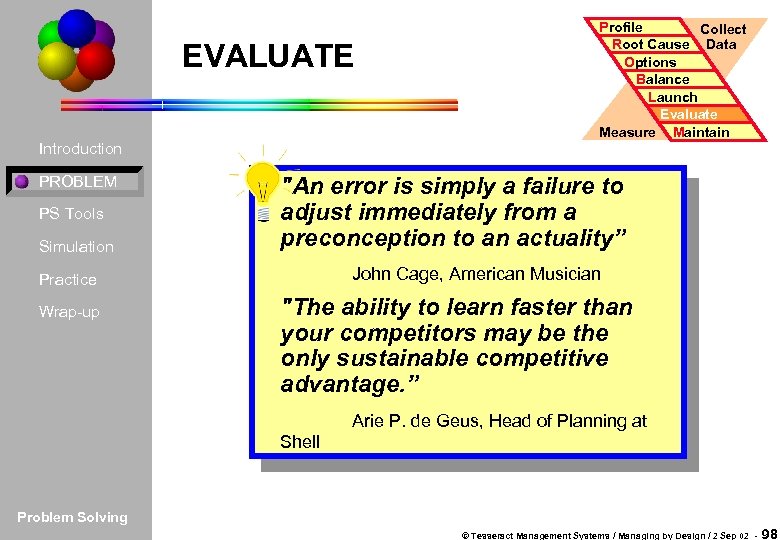 EVALUATE

Profile
Root Cause
Options
Balance
Launch
Evaluate
Maintain
Collect Data
Measure

Introduction
PROBLEM
PS Tools
Simulation
Practice
Wrap-up

"An error is simply a failure to adjust immediately from a preconception to an actuality”

John Cage, American Musician

"The ability to learn faster than your competitors may be the only sustainable competitive advantage.”

Arie P. de Geus, Head of Planning at Shell

Problem Solving

© Tesseract Management Systems / Managing by Design / 2 Sep 02 - 98